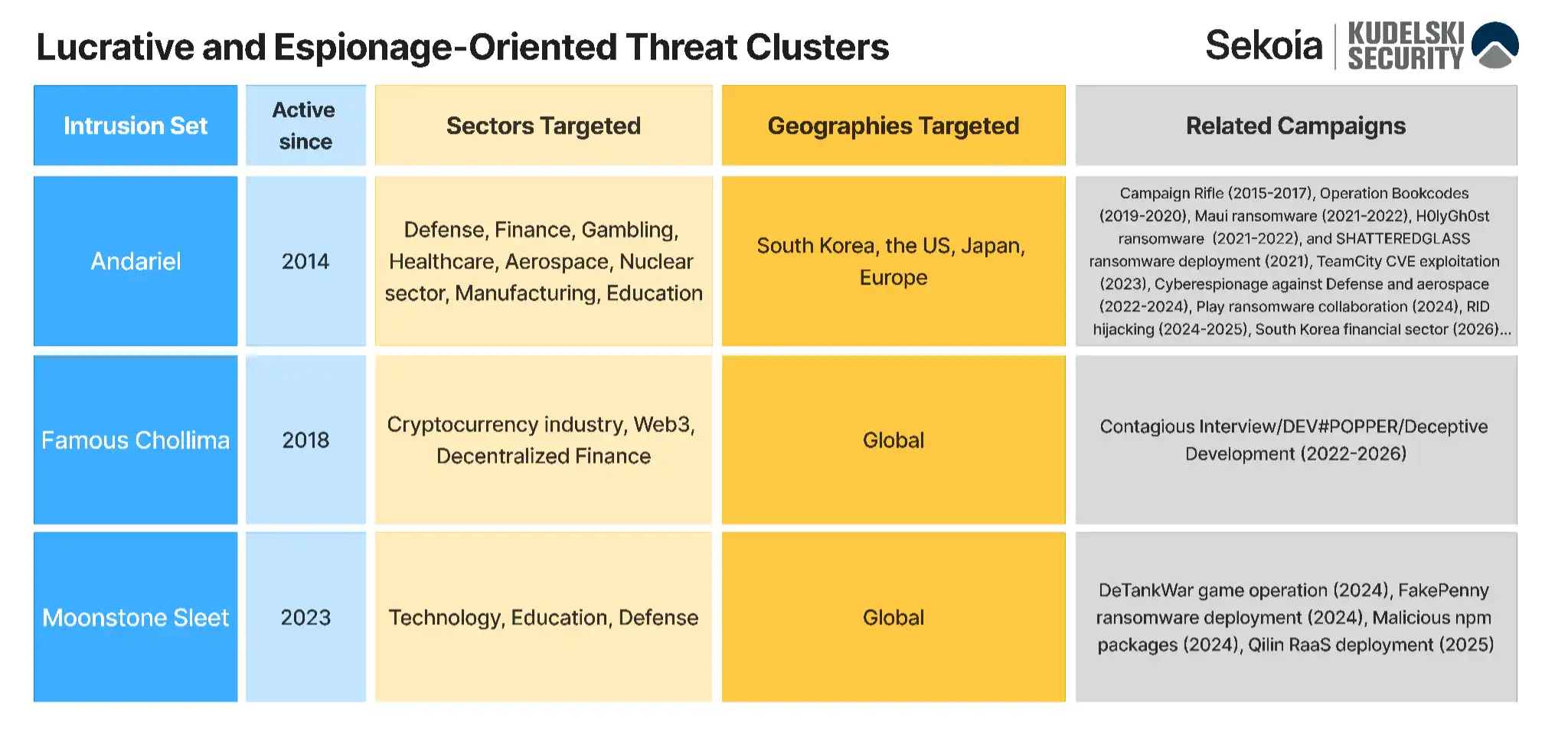 Lucrative and Espionage-Oriented Threat Clusters

Sekoia | KUDELSKI SECURITY

| Intrusion Set | Active since | Sectors Targeted | Geographies Targeted | Related Campaigns |
|---|---|---|---|---|
| Andariel | 2014 | Defense, Finance, Gambling, Healthcare, Aerospace, Nuclear sector, Manufacturing, Education | South Korea, the US, Japan, Europe | Campaign Rifle (2015-2017), Operation Bookcodes (2019-2020), Maui ransomware (2021-2022), H0lyGh0st ransomware (2021-2022), and SHATTEREDGLASS ransomware deployment (2021), TeamCity CVE exploitation (2023), Cyberespionage against Defense and aerospace (2022-2024), Play ransomware collaboration (2024), RID hijacking (2024-2025), South Korea financial sector (2026)... |
| Famous Chollima | 2018 | Cryptocurrency industry, Web3, Decentralized Finance | Global | Contagious Interview/DEV#POPPER/Deceptive Development (2022-2026) |
| Moonstone Sleet | 2023 | Technology, Education, Defense | Global | DeTankWar game operation (2024), FakePenny ransomware deployment (2024), Malicious npm packages (2024), Qilin RaaS deployment (2025) |